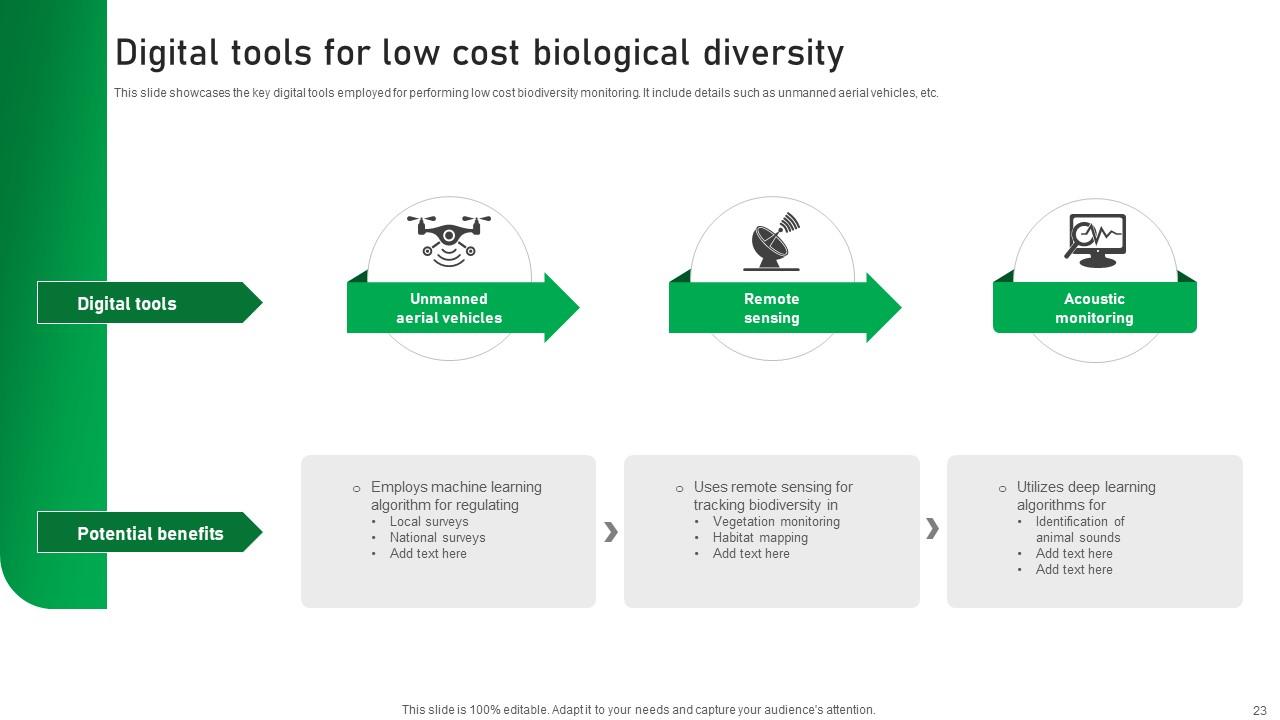 Digital tools for low cost biological diversity

This slide showcases the key digital tools employed for performing low cost biodiversity monitoring. It include details such as unmanned aerial vehicles, etc.

Digital tools

Unmanned aerial vehicles

Remote sensing

Acoustic monitoring

Potential benefits

○ Employs machine learning algorithm for regulating
• Local surveys
• National surveys
• Add text here

○ Uses remote sensing for tracking biodiversity in
• Vegetation monitoring
• Habitat mapping
• Add text here

○ Utilizes deep learning algorithms for
• Identification of animal sounds
• Add text here
• Add text here

This slide is 100% editable. Adapt it to your needs and capture your audience's attention.

23